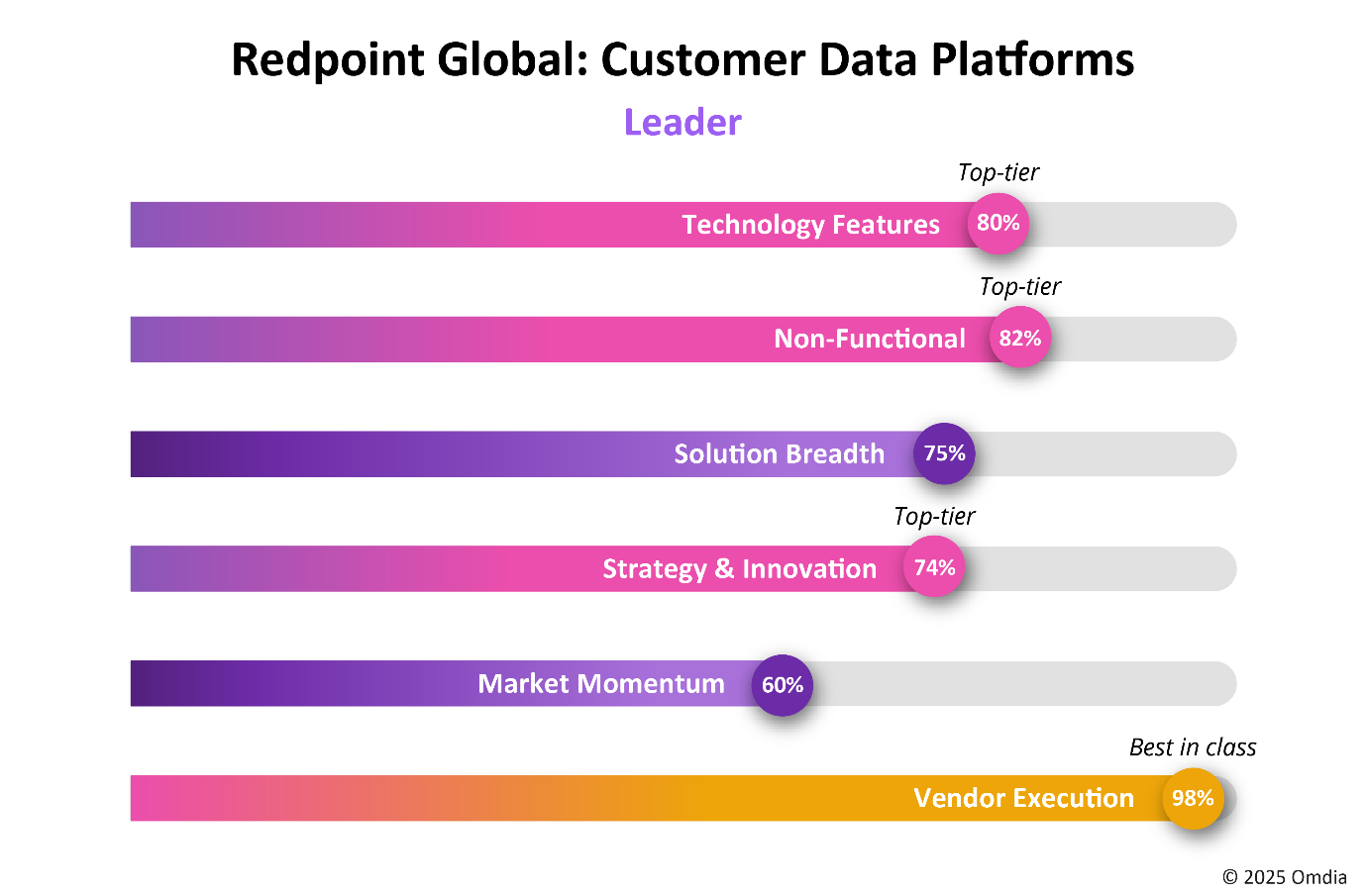 Redpoint Global: Customer Data Platforms

Leader

Top-tier

Technology Features 80%

Top-tier

Non-Functional 82%

Solution Breadth 75%

Top-tier

Strategy & Innovation 74%

Market Momentum 60%

Best in class

Vendor Execution 98%

© 2025 Omdia